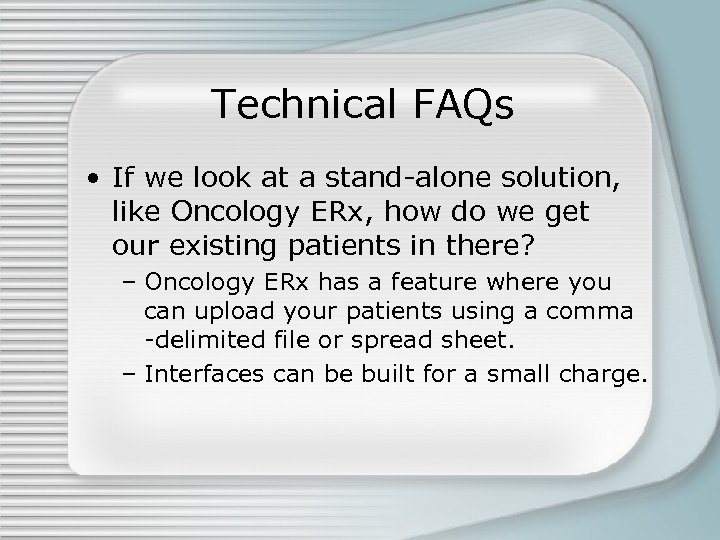 Technical FAQs

• If we look at a stand-alone solution, like Oncology ERx, how do we get our existing patients in there?

– Oncology ERx has a feature where you can upload your patients using a comma -delimited file or spread sheet.

– Interfaces can be built for a small charge.